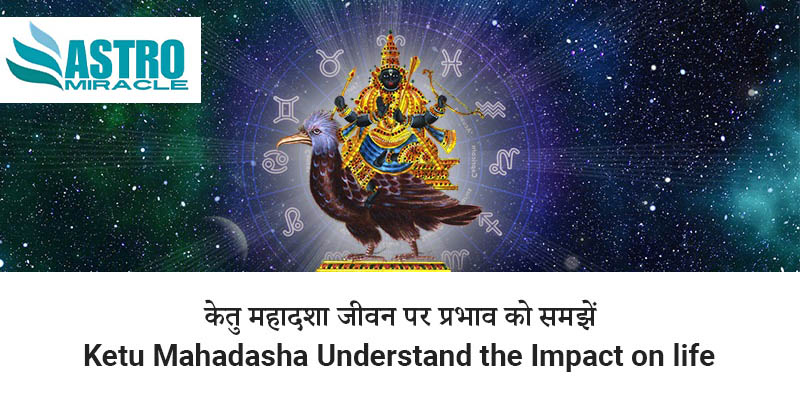 ASTRO
MIRACLE

केतु महादशा जीवन पर प्रभाव को समझें
Ketu Mahadasha Understand the Impact on life